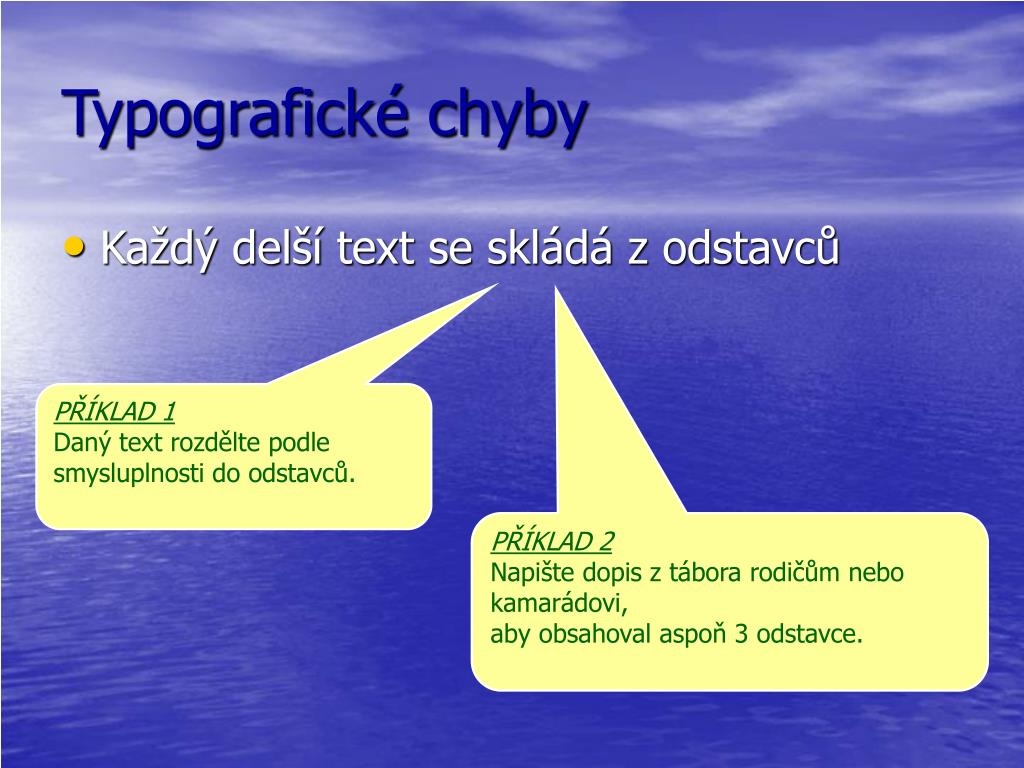 Typografické chyby

• Každý delší text se skládá z odstavců

PŘÍKLAD 1
Daný text rozdělte podle smysluplnosti do odstavců.

PŘÍKLAD 2
Napište dopis z tábora rodičům nebo kamarádovi,
aby obsahoval aspoň 3 odstavce.